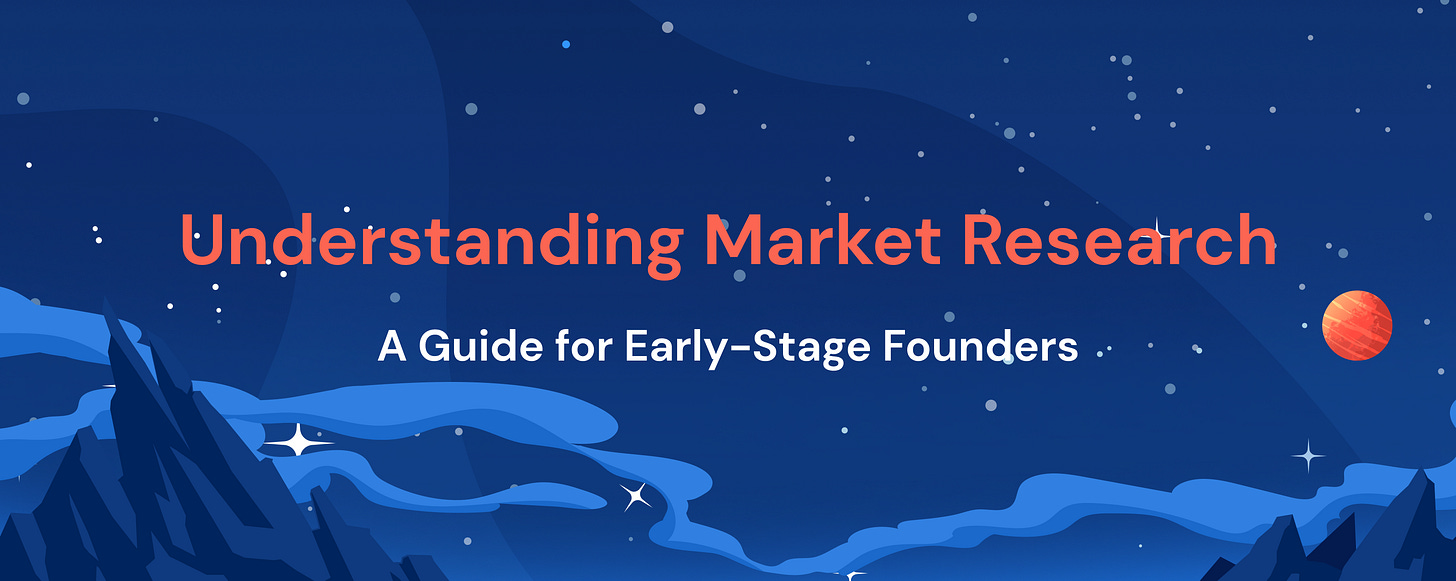 Understanding Market Research

A Guide for Early-Stage Founders